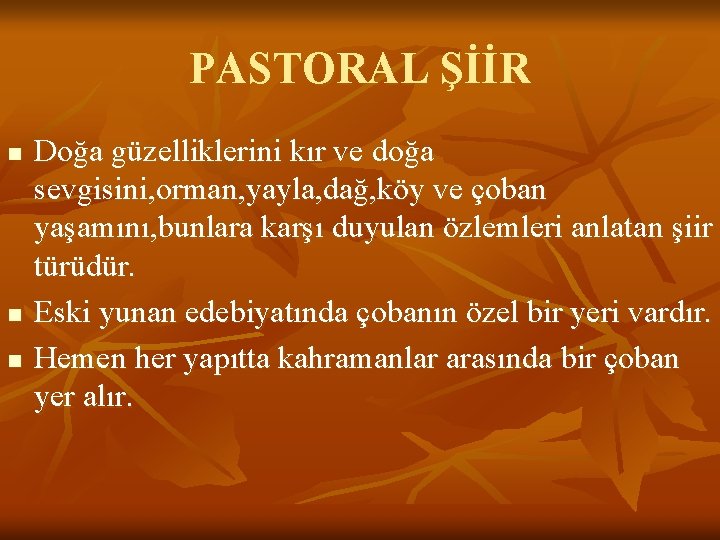 PASTORAL ŞİİR

- Doğa güzelliklerini kır ve doğa sevgisini,orman,yayla,dağ,köy ve çoban yaşamını,bunlara karşı duyulan özlemleri anlatan şiir türüdür.
- Eski yunan edebiyatında çobanın özel bir yeri vardır.
- Hemen her yapıtta kahramanlar arasında bir çoban yer alır.